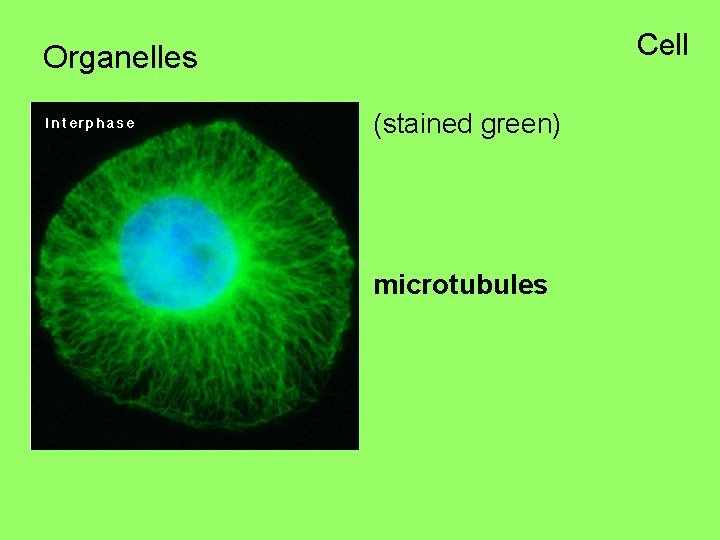 Organelles

Cell

Interphase

(stained green)

microtubules